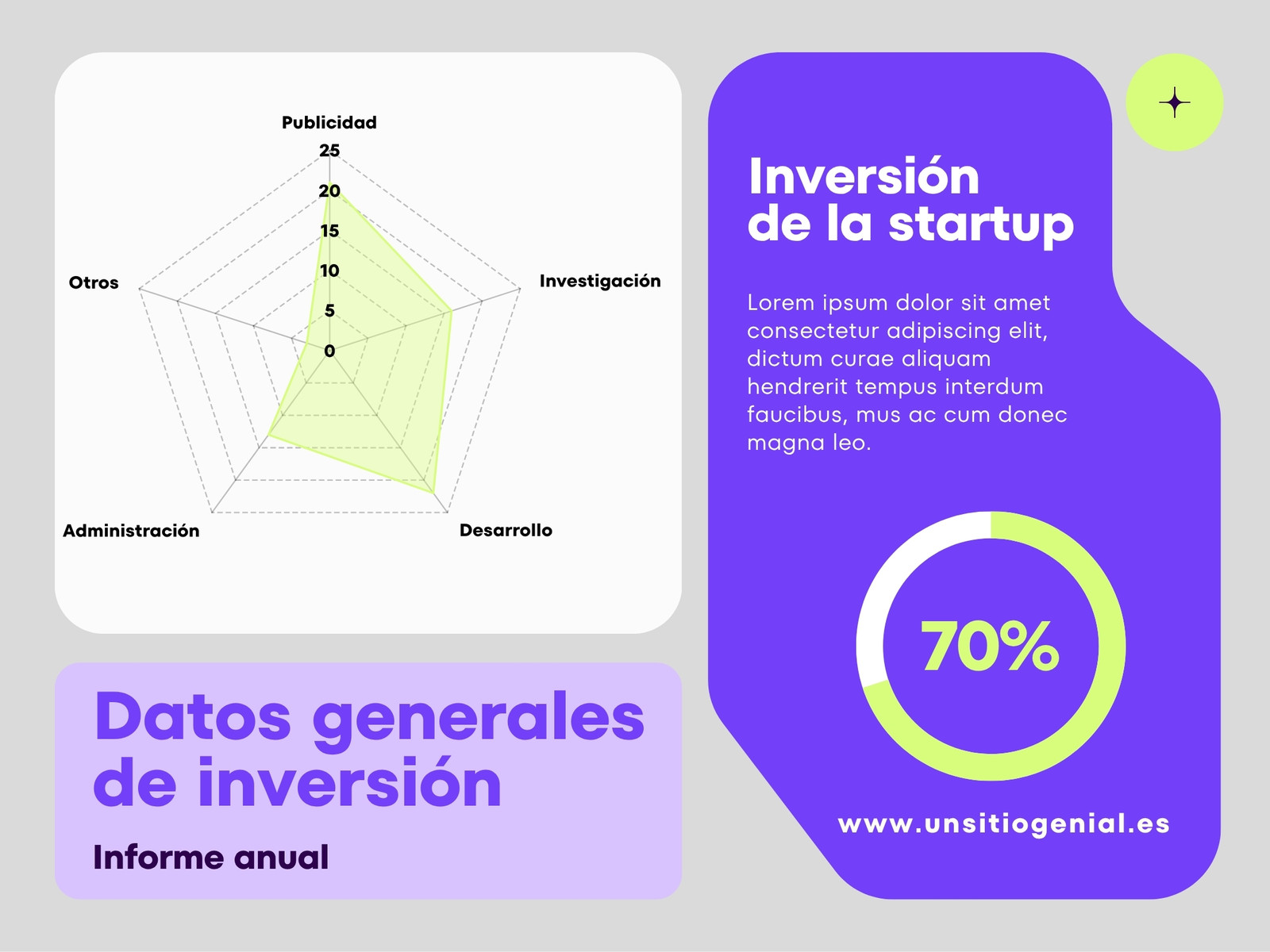 Publicidad
25
20
15
10
5
0
Otros
Investigación
Administración
Desarrollo

Datos generales de inversión

Informe anual

Inversión de la startup

Lorem ipsum dolor sit amet consectetur adipiscing elit, dictum curae aliquam hendrerit tempus interdum faucibus, mus ac cum donec magna leo.

70%

www.unsitiogenial.es